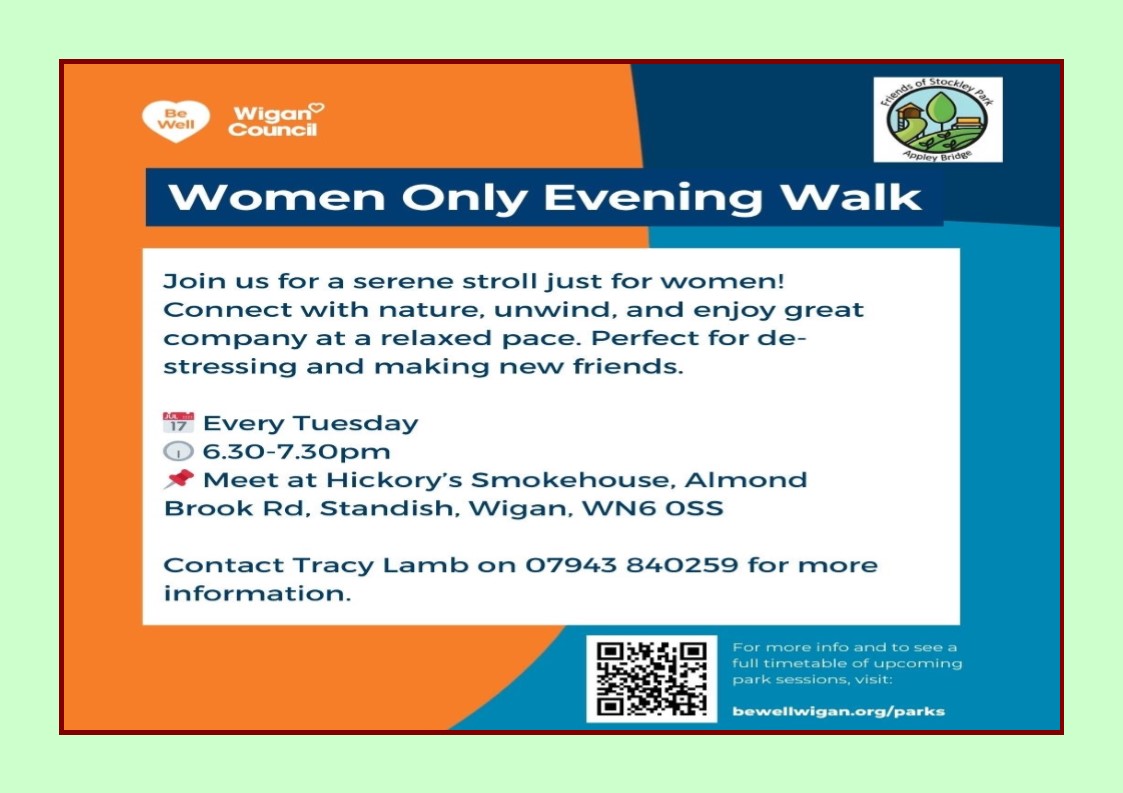 Be Well

Wigan Council

Friends of Stockley Park
Appley Bridge

Women Only Evening Walk

Join us for a serene stroll just for women! Connect with nature, unwind, and enjoy great company at a relaxed pace. Perfect for de-stressing and making new friends.

17 Every Tuesday
6.30-7.30pm
Meet at Hickory's Smokehouse, Almond Brook Rd, Standish, Wigan, WN6 0SS

Contact Tracy Lamb on 07943 840259 for more information.

For more info and to see a full timetable of upcoming park sessions, visit:

bewellwigan.org/parks